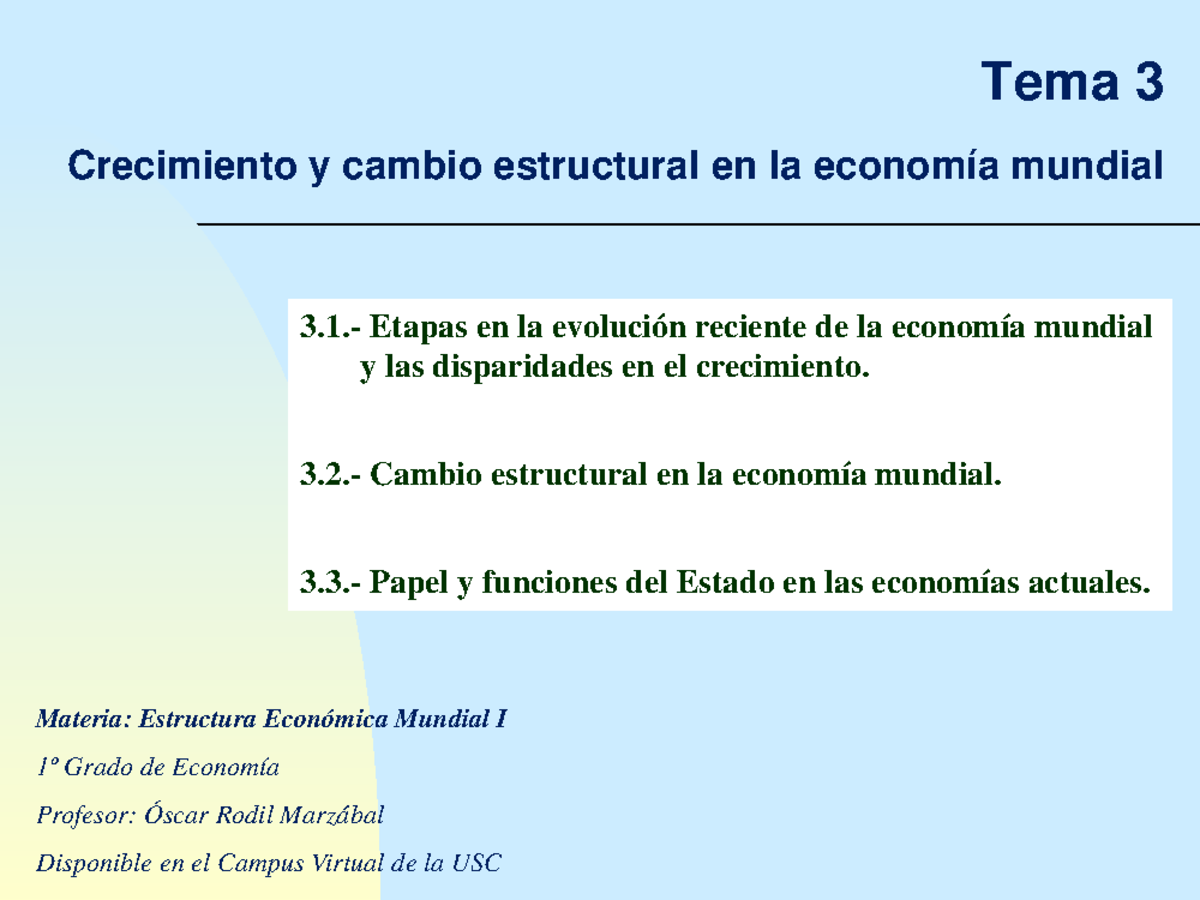 Tema 3

Crecimiento y cambio estructural en la economía mundial

3.1.- Etapas en la evolución reciente de la economía mundial y las disparidades en el crecimiento.

3.2.- Cambio estructural en la economía mundial.

3.3.- Papel y funciones del Estado en las economías actuales.

Materia: Estructura Económica Mundial I

1º Grado de Economía

Profesor: Óscar Rodil Marzábal

Disponible en el Campus Virtual de la USC